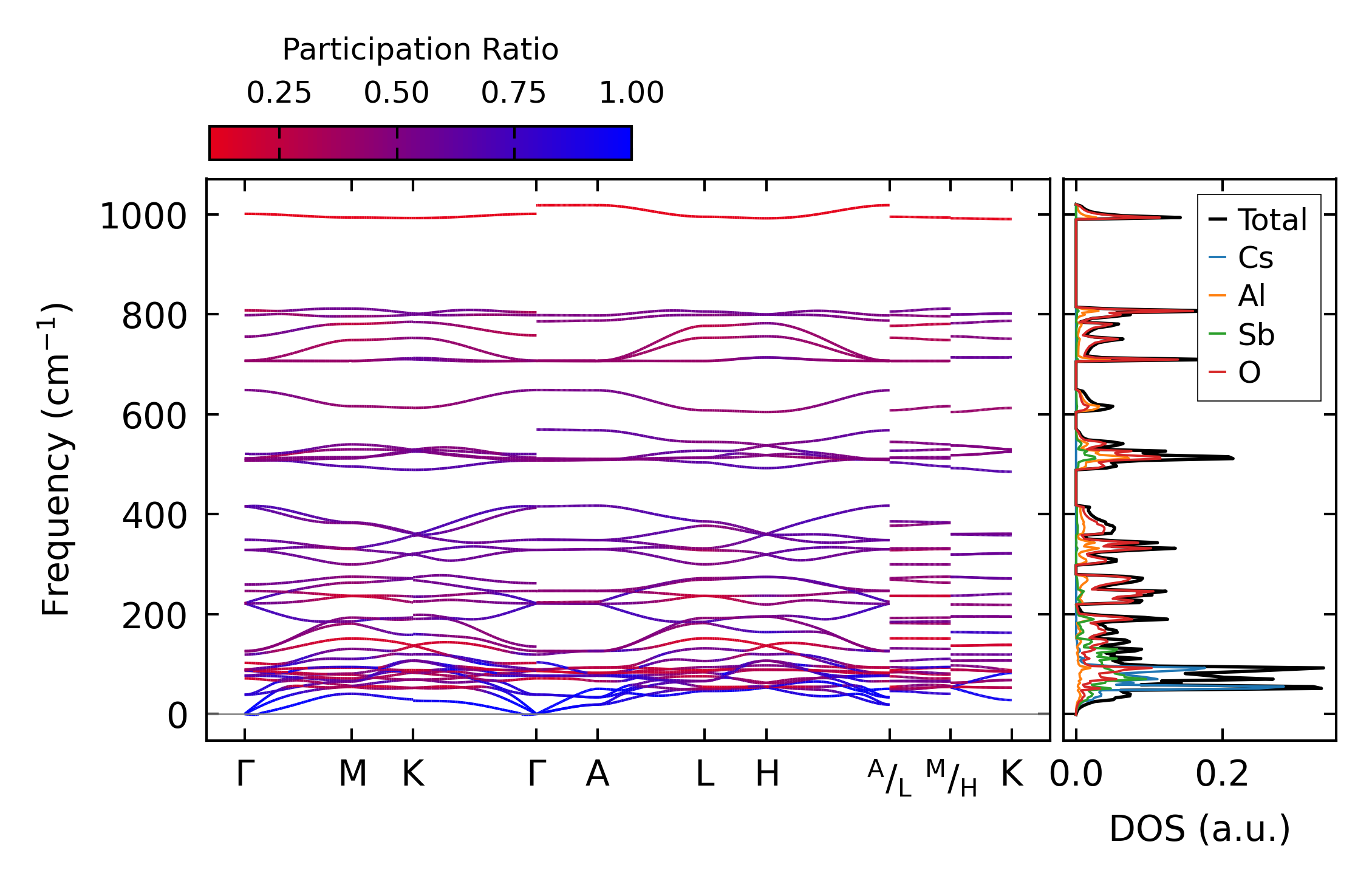 Participation Ratio

0.25 0.50 0.75 1.00

Frequency (cm$^{-1}$)

1000
800
600
400
200
0

Γ M K Γ A L H $^{A}/_{L}$ $^{M}/_{H}$ K

Total
Cs
Al
Sb
O

0.0 0.2

DOS (a.u.)